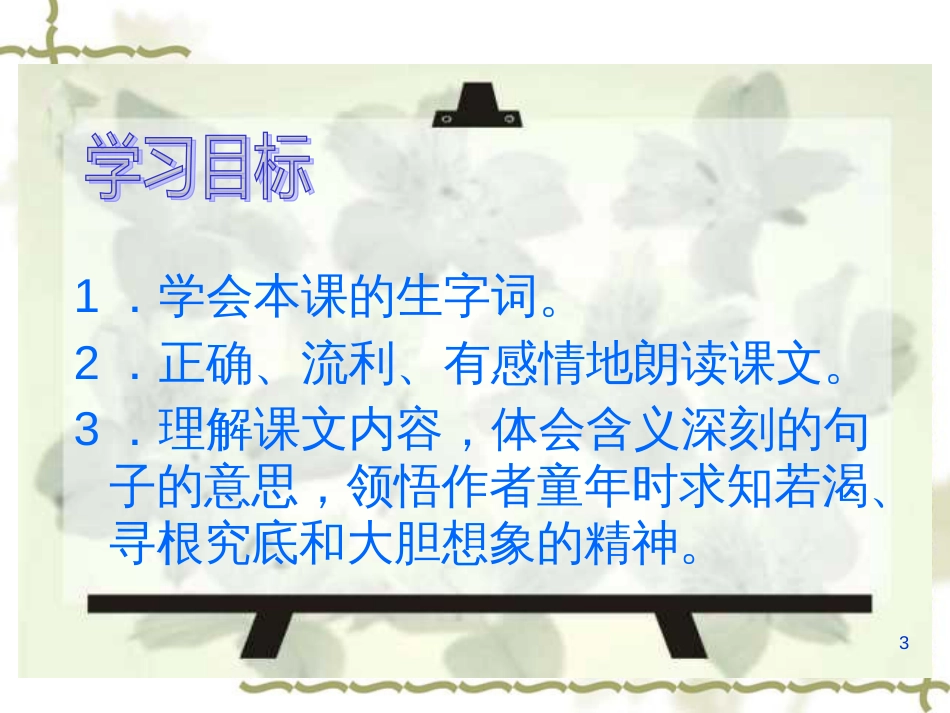 学习目标

1．学会本课的生字词。

2．正确、流利、有感情地朗读课文。

3．理解课文内容，体会含义深刻的句子的意思，领悟作者童年时求知若渴、寻根究底和大胆想象的精神。

3